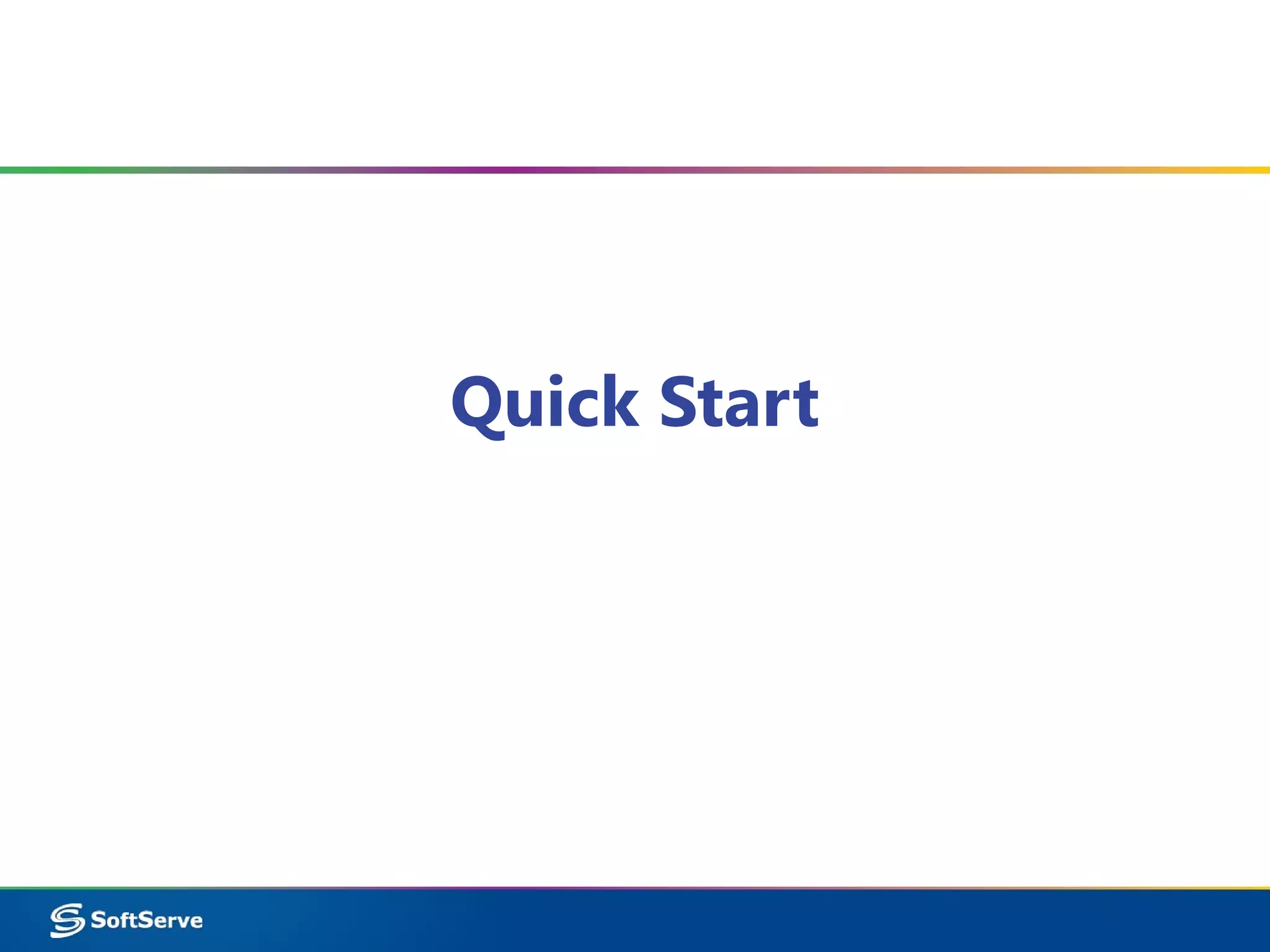 Quick Start

SoftServe